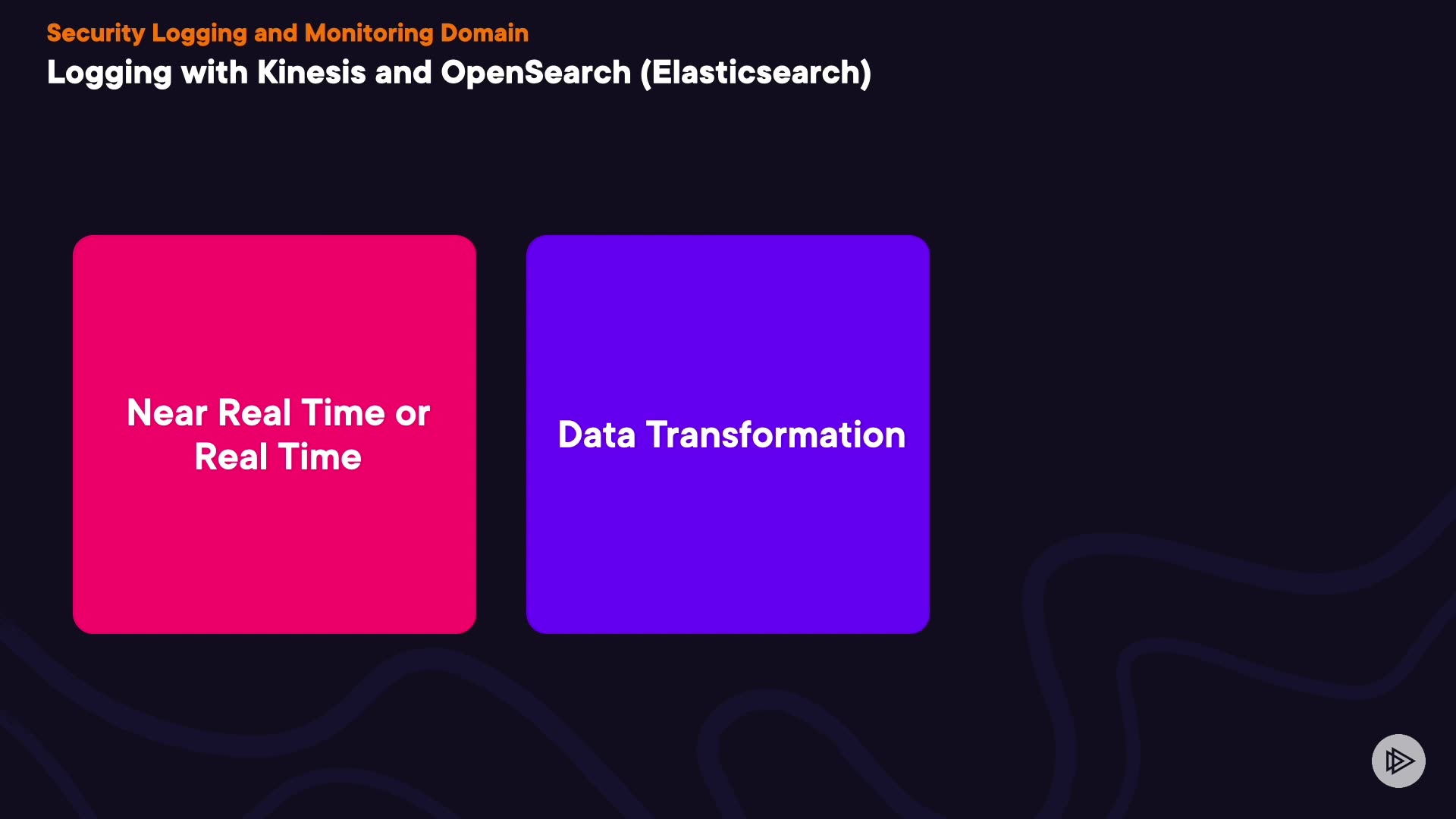 Security Logging and Monitoring Domain

Logging with Kinesis and OpenSearch (Elasticsearch)

Near Real Time or Real Time

Data Transformation